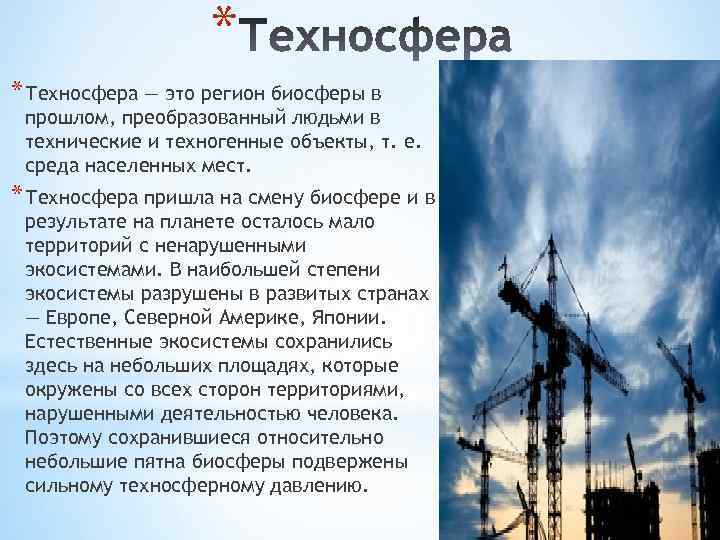 *Техносфера

*Техносфера — это регион биосферы в прошлом, преобразованный людьми в технические и техногенные объекты, т. е. среда населенных мест.

*Техносфера пришла на смену биосфере и в результате на планете осталось мало территорий с ненарушенными экосистемами. В наибольшей степени экосистемы разрушены в развитых странах — Европе, Северной Америке, Японии. Естественные экосистемы сохранились здесь на небольших площадях, которые окружены со всех сторон территориями, нарушенными деятельностью человека. Поэтому сохранившиеся относительно небольшие пятна биосферы подвержены сильному техносферному давлению.